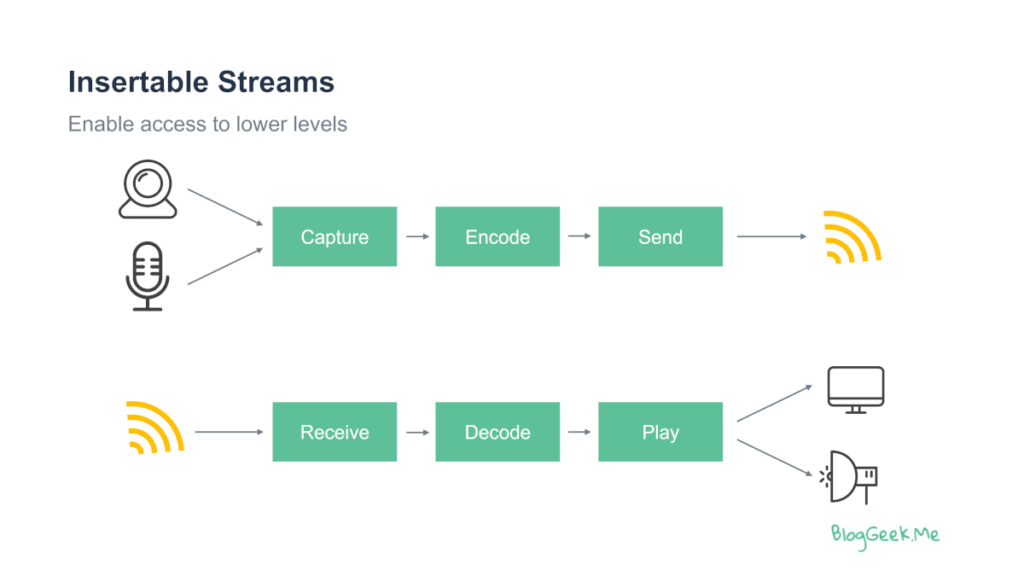 Insertable Streams

Enable access to lower levels

Capture

Encode

Send

Receive

Decode

Play

BlogGeek.Me